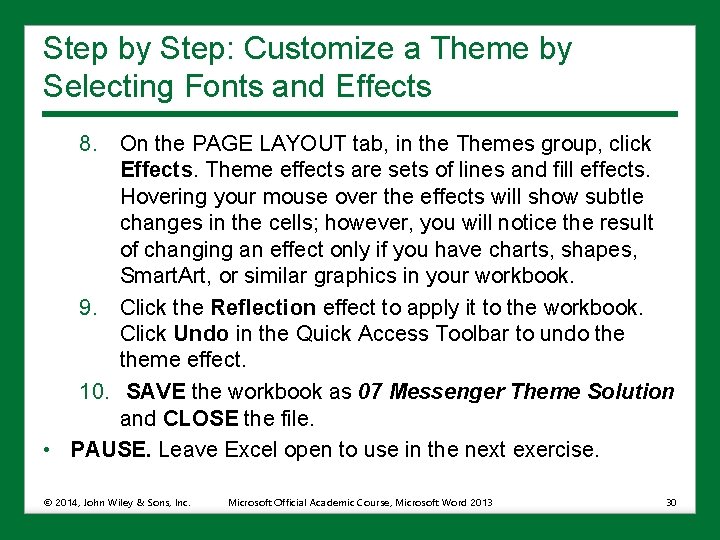 Step by Step: Customize a Theme by Selecting Fonts and Effects

8. On the PAGE LAYOUT tab, in the Themes group, click Effects. Theme effects are sets of lines and fill effects. Hovering your mouse over the effects will show subtle changes in the cells; however, you will notice the result of changing an effect only if you have charts, shapes, SmartArt, or similar graphics in your workbook.

9. Click the Reflection effect to apply it to the workbook. Click Undo in the Quick Access Toolbar to undo the theme effect.

10. SAVE the workbook as 07 Messenger Theme Solution and CLOSE the file.

• PAUSE. Leave Excel open to use in the next exercise.

© 2014, John Wiley & Sons, Inc. Microsoft Official Academic Course, Microsoft Word 2013 30